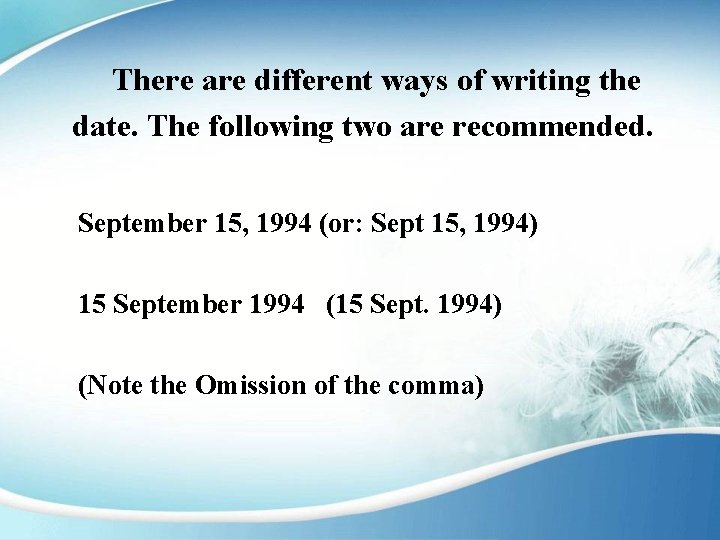 There are different ways of writing the date. The following two are recommended.

September 15, 1994 (or: Sept 15, 1994)

15 September 1994 (15 Sept. 1994)

(Note the Omission of the comma)